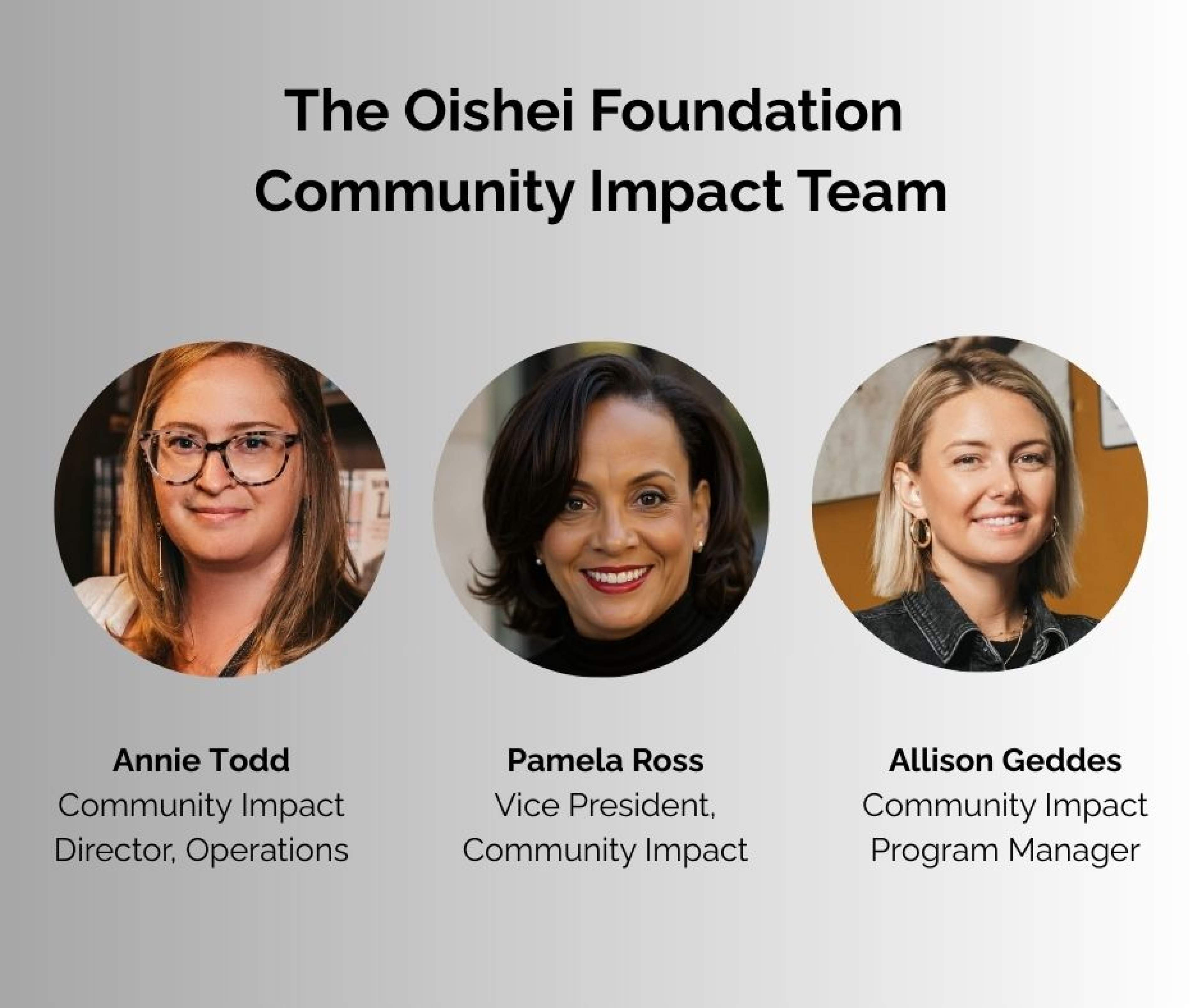 The Oishei Foundation
Community Impact Team

Annie Todd
Community Impact
Director, Operations

Pamela Ross
Vice President,
Community Impact

Allison Geddes
Community Impact
Program Manager